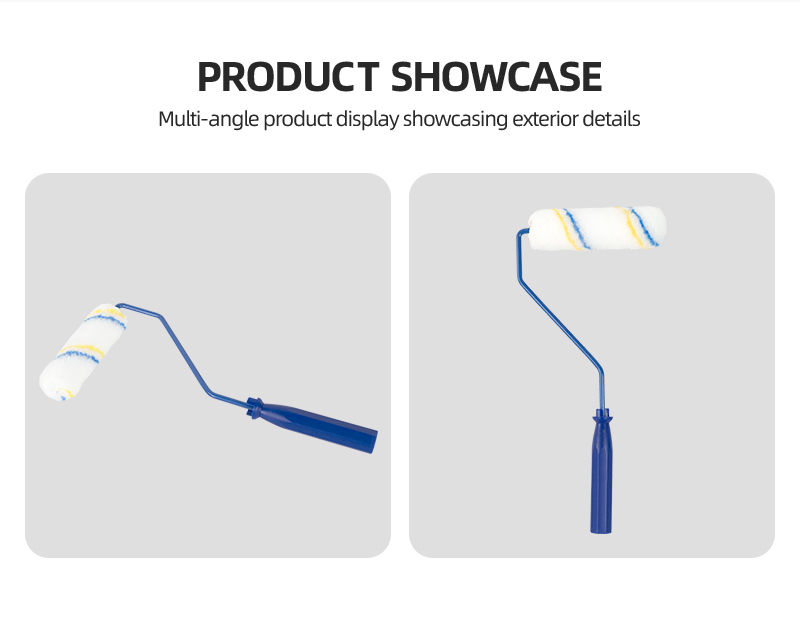 PRODUCT SHOWCASE

Multi-angle product display showcasing exterior details